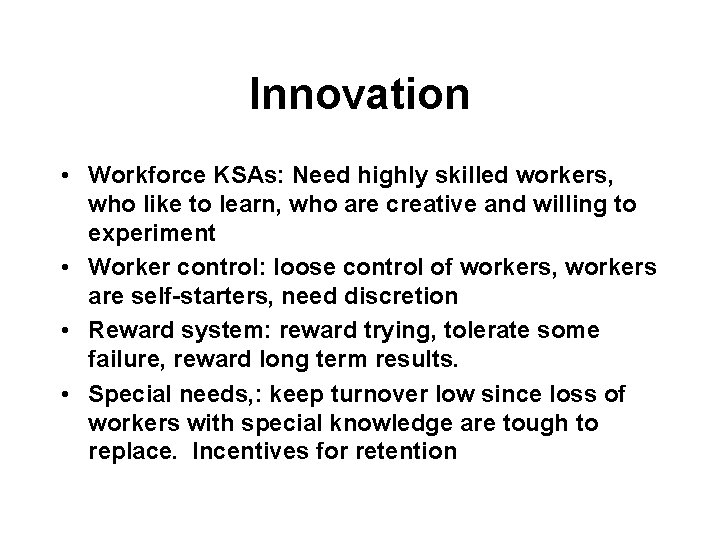 Innovation

• Workforce KSAs: Need highly skilled workers, who like to learn, who are creative and willing to experiment
• Worker control: loose control of workers, workers are self-starters, need discretion
• Reward system: reward trying, tolerate some failure, reward long term results.
• Special needs,: keep turnover low since loss of workers with special knowledge are tough to replace.  Incentives for retention